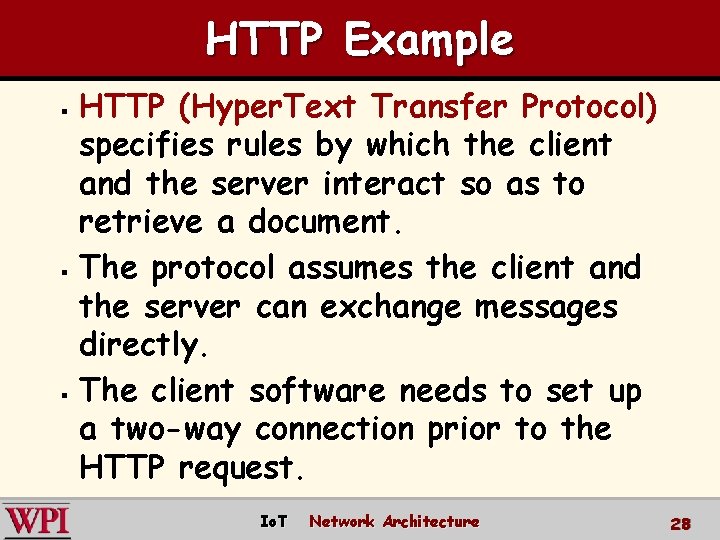 HTTP Example

▪ HTTP (HyperText Transfer Protocol) specifies rules by which the client and the server interact so as to retrieve a document.

▪ The protocol assumes the client and the server can exchange messages directly.

▪ The client software needs to set up a two-way connection prior to the HTTP request.

WPI

IoT Network Architecture

28